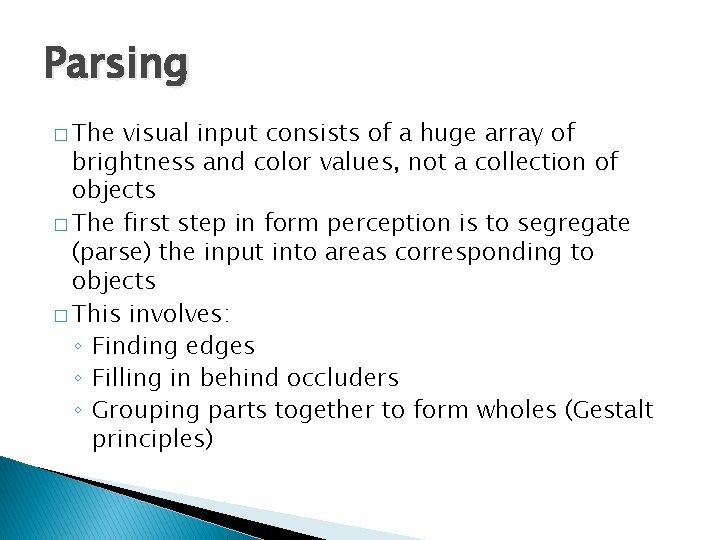 Parsing

□ The visual input consists of a huge array of brightness and color values, not a collection of objects
□ The first step in form perception is to segregate (parse) the input into areas corresponding to objects
□ This involves:
◦ Finding edges
◦ Filling in behind occluders
◦ Grouping parts together to form wholes (Gestalt principles)